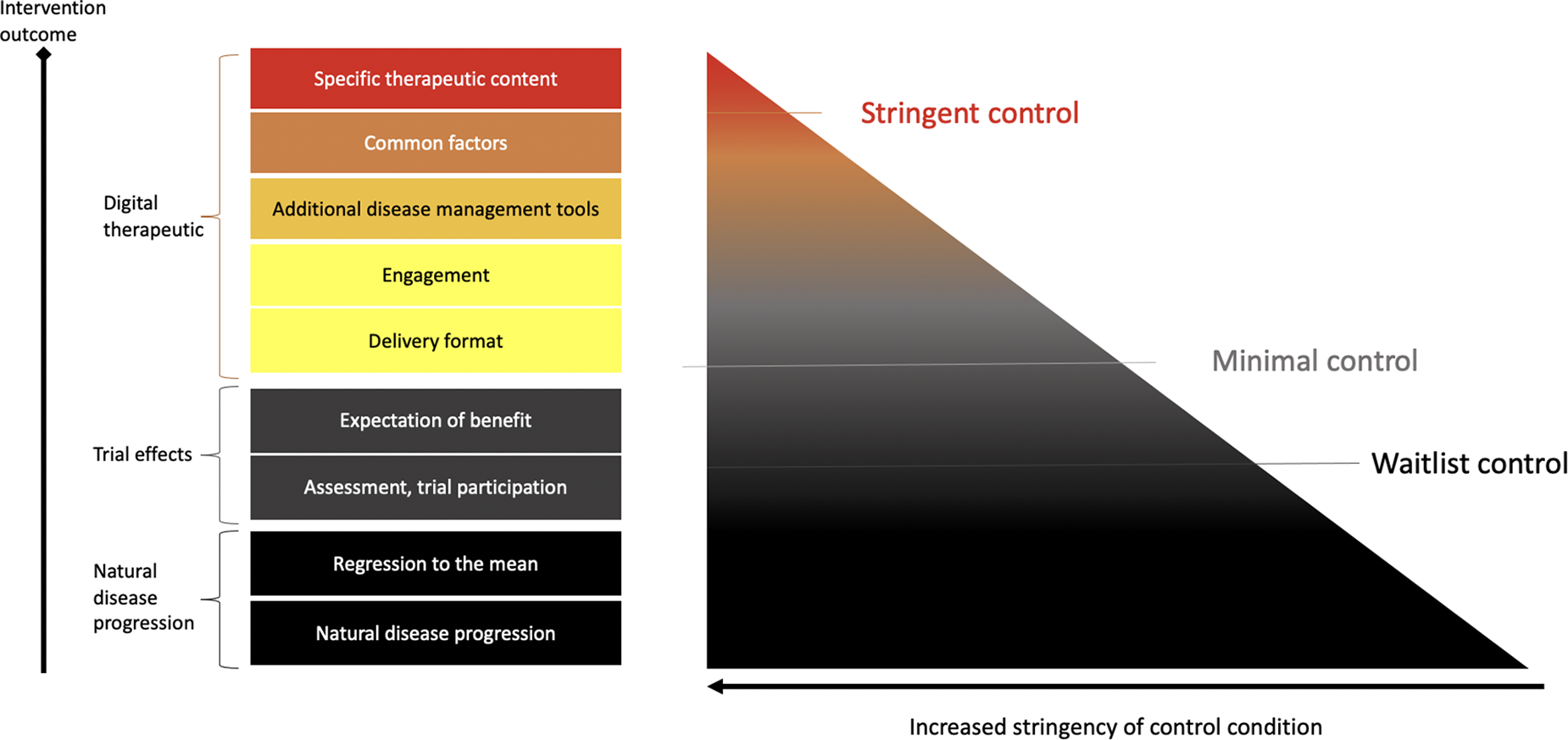 Intervention outcome

Digital therapeutic

Specific therapeutic content

Common factors

Additional disease management tools

Engagement

Delivery format

Trial effects

Expectation of benefit

Assessment, trial participation

Natural disease progression

Regression to the mean

Natural disease progression

Stringent control

Minimal control

Waitlist control

Increased stringency of control condition